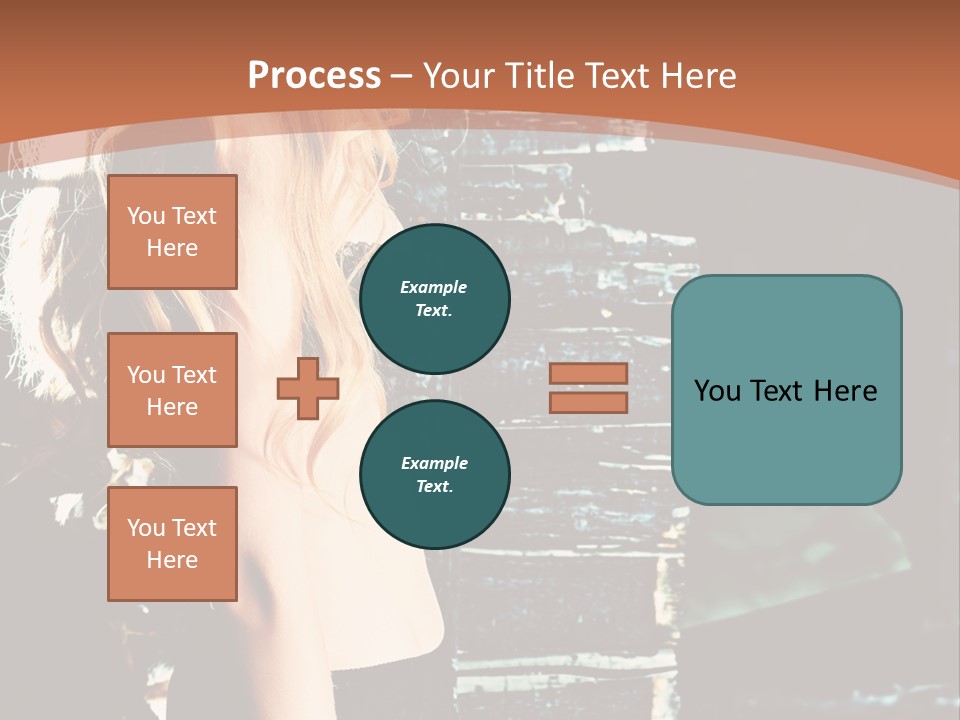 Process – Your Title Text Here

You Text Here

You Text Here

You Text Here

Example Text.

Example Text.

You Text Here